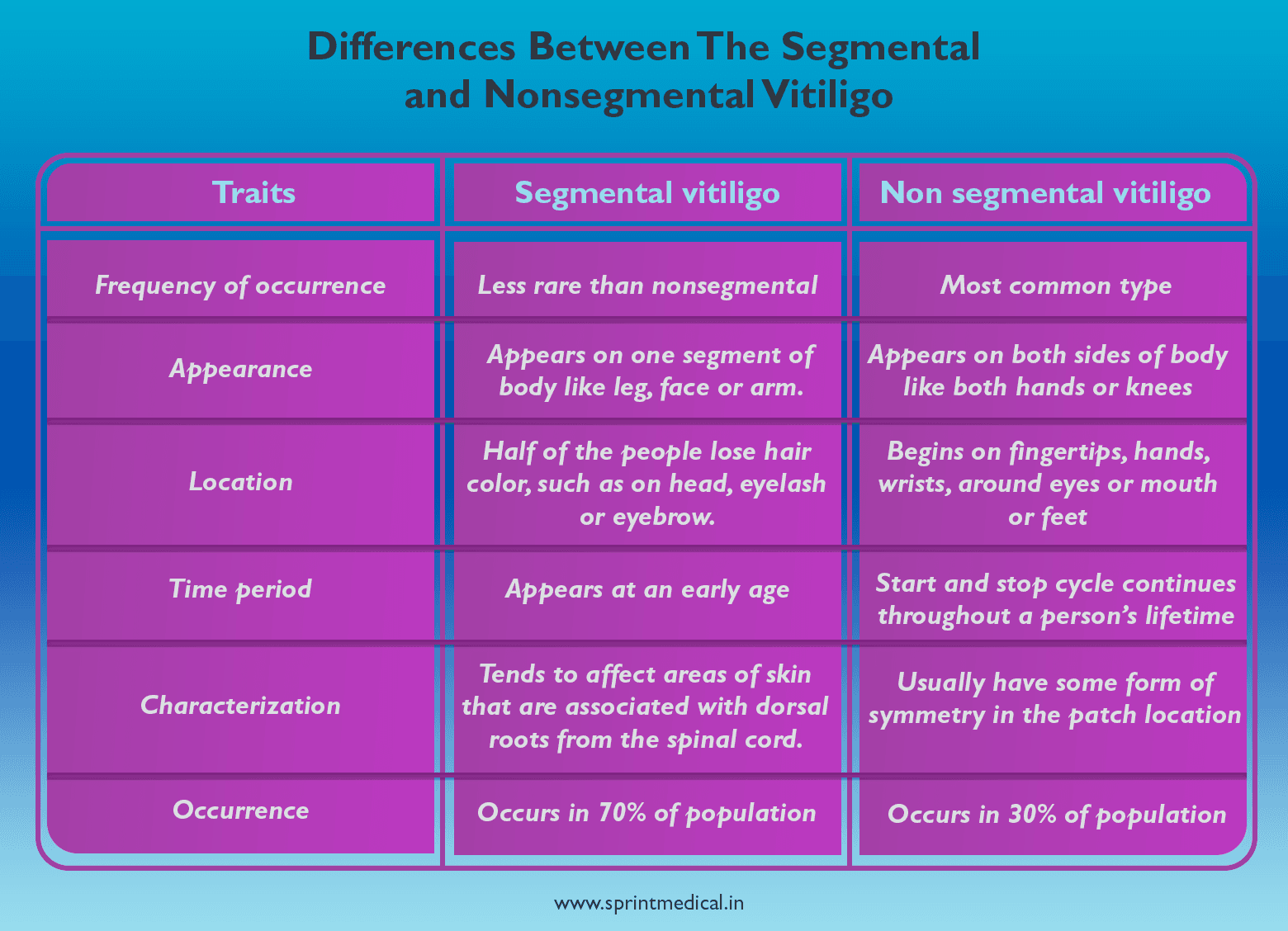 Differences Between The Segmental and Nonsegmental Vitiligo

| Traits | Segmental vitiligo | Non segmental vitiligo |
|---|---|---|
| Frequency of occurrence | Less rare than nonsegmental | Most common type |
| Appearance | Appears on one segment of body like leg, face or arm. | Appears on both sides of body like both hands or knees |
| Location | Half of the people lose hair color, such as on head, eyelash or eyebrow. | Begins on fingertips, hands, wrists, around eyes or mouth or feet |
| Time period | Appears at an early age | Start and stop cycle continues throughout a person's lifetime |
| Characterization | Tends to affect areas of skin that are associated with dorsal roots from the spinal cord. | Usually have some form of symmetry in the patch location |
| Occurrence | Occurs in 70% of population | Occurs in 30% of population |

www.sprintmedical.in